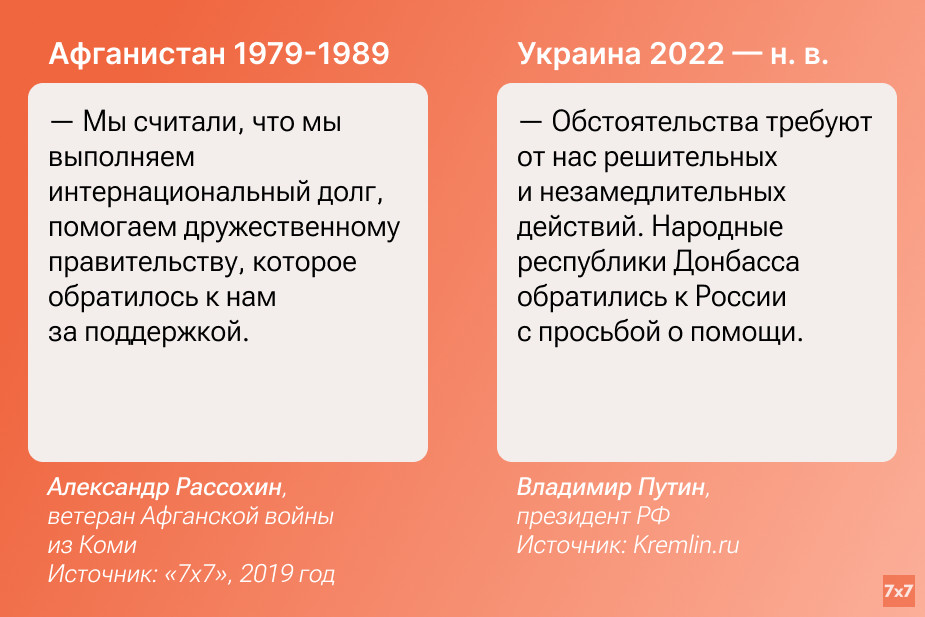 Афганистан 1979-1989

— Мы считали, что мы выполняем интернациональный долг, помогаем дружественному правительству, которое обратилось к нам за поддержкой.

Александр Рассохин, ветеран Афганской войны из Коми
Источник: «7x7», 2019 год

Украина 2022 — н. в.

— Обстоятельства требуют от нас решительных и незамедлительных действий. Народные республики Донбасса обратились к России с просьбой о помощи.

Владимир Путин, президент РФ
Источник: Kremlin.ru

7x7